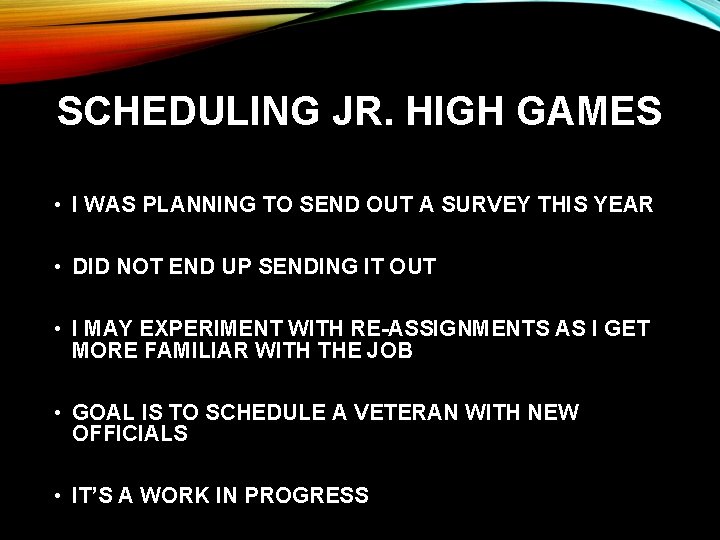 SCHEDULING JR. HIGH GAMES

• I WAS PLANNING TO SEND OUT A SURVEY THIS YEAR

• DID NOT END UP SENDING IT OUT

• I MAY EXPERIMENT WITH RE-ASSIGNMENTS AS I GET MORE FAMILIAR WITH THE JOB

• GOAL IS TO SCHEDULE A VETERAN WITH NEW OFFICIALS

• IT'S A WORK IN PROGRESS